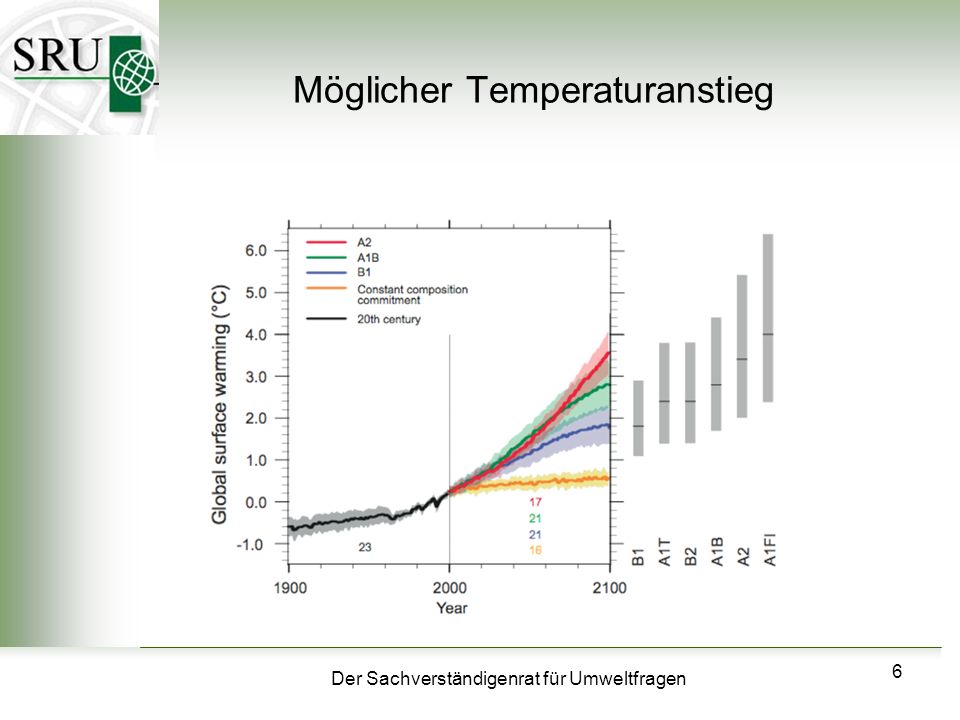 SRU

Möglicher Temperaturanstieg

A2
A1B
B1
Constant composition commitment
20th century

Global surface warming (°C)

6.0
5.0
4.0
3.0
2.0
1.0
0.0
-1.0

23

17
21
21
16

1900
2000
2100
Year

B1
A1T
B2
A1B
A2
A1FI

Der Sachverständigenrat für Umweltfragen

6